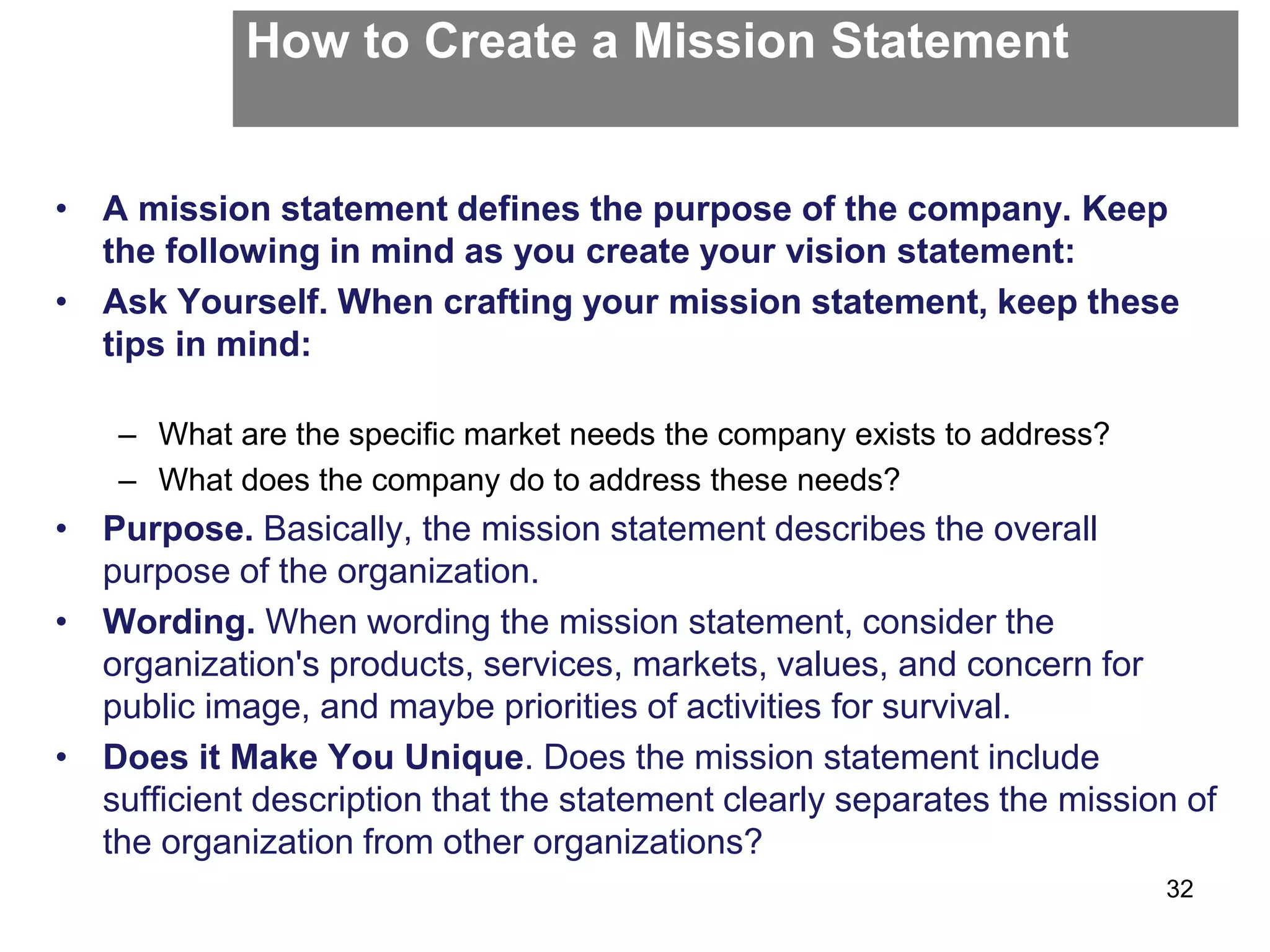 How to Create a Mission Statement

• A mission statement defines the purpose of the company. Keep the following in mind as you create your vision statement:
• Ask Yourself. When crafting your mission statement, keep these tips in mind:

– What are the specific market needs the company exists to address?
– What does the company do to address these needs?
• Purpose. Basically, the mission statement describes the overall purpose of the organization.
• Wording. When wording the mission statement, consider the organization's products, services, markets, values, and concern for public image, and maybe priorities of activities for survival.
• Does it Make You Unique. Does the mission statement include sufficient description that the statement clearly separates the mission of the organization from other organizations?

32